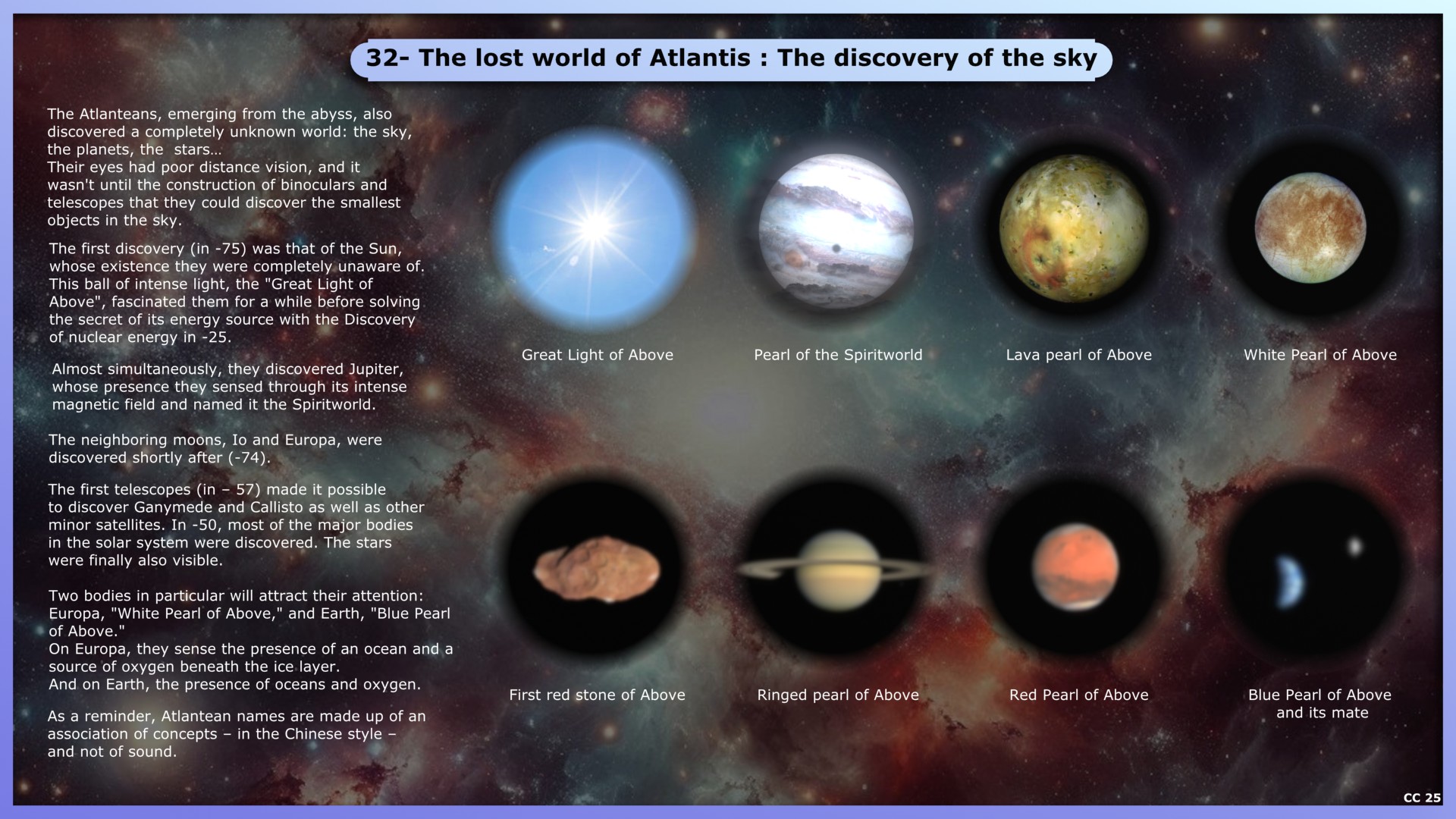 32- The lost world of Atlantis : The discovery of the sky

The Atlanteans, emerging from the abyss, also discovered a completely unknown world: the sky, the planets, the stars…
Their eyes had poor distance vision, and it wasn't until the construction of binoculars and telescopes that they could discover the smallest objects in the sky.

The first discovery (in -75) was that of the Sun, whose existence they were completely unaware of. This ball of intense light, the "Great Light of Above", fascinated them for a while before solving the secret of its energy source with the Discovery of nuclear energy in -25.

Almost simultaneously, they discovered Jupiter, whose presence they sensed through its intense magnetic field and named it the Spiritworld.

The neighboring moons, Io and Europa, were discovered shortly after (-74).

The first telescopes (in – 57) made it possible to discover Ganymede and Callisto as well as other minor satellites. In -50, most of the major bodies in the solar system were discovered. The stars were finally also visible.

Two bodies in particular will attract their attention: Europa, "White Pearl of Above," and Earth, "Blue Pearl of Above."
On Europa, they sense the presence of an ocean and a source of oxygen beneath the ice layer.
And on Earth, the presence of oceans and oxygen.

As a reminder, Atlantean names are made up of an association of concepts – in the Chinese style – and not of sound.

Great Light of Above

Pearl of the Spiritworld

Lava pearl of Above

White Pearl of Above

First red stone of Above

Ringed pearl of Above

Red Pearl of Above

Blue Pearl of Above and its mate

CC 25